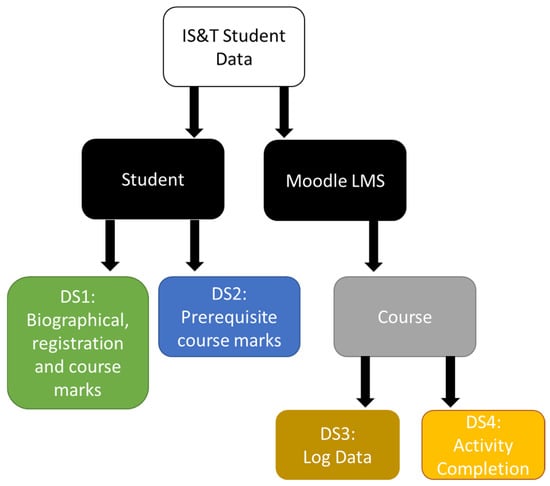 IS&T Student Data

Student

Moodle LMS

DS1: Biographical, registration and course marks

DS2: Prerequisite course marks

Course

DS3: Log Data

DS4: Activity Completion